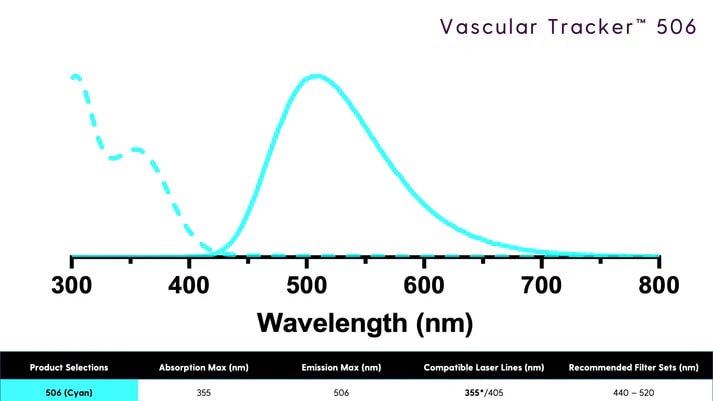 Vascular Tracker™ 506

300 400 500 600 700 800

Wavelength (nm)

| Product Selections | Absorption Max (nm) | Emission Max (nm) | Compatible Laser Lines (nm) | Recommended Filter Sets (nm) |
|---|---|---|---|---|
| 506 (Cyan) | 355 | 506 | 355*/405 | 440 – 520 |